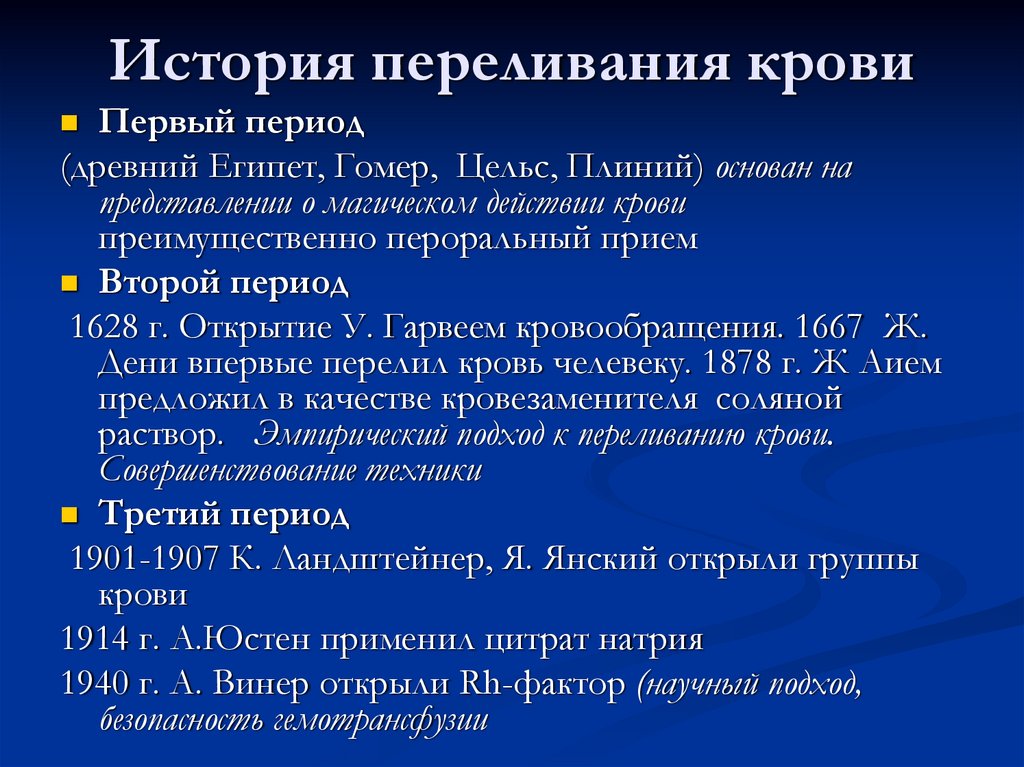 История переливания крови

Первый период

(древний Египет, Гомер, Цельс, Плиний) основан на представлении о магическом действии крови преимущественно пероральный прием

Второй период

1628 г. Открытие У. Гарвеем кровообращения. 1667 Ж. Дени впервые перелил кровь челевеку. 1878 г. Ж Аием предложил в качестве кровезаменителя соляной раствор. Эмпирический подход к переливанию крови. Совершенствование техники

Третий период

1901-1907 К. Ландштейнер, Я. Янский открыли группы крови

1914 г. А.Юстен применил цитрат натрия

1940 г. А. Винер открыли Rh-фактор (научный подход, безопасность гемотрансфузии